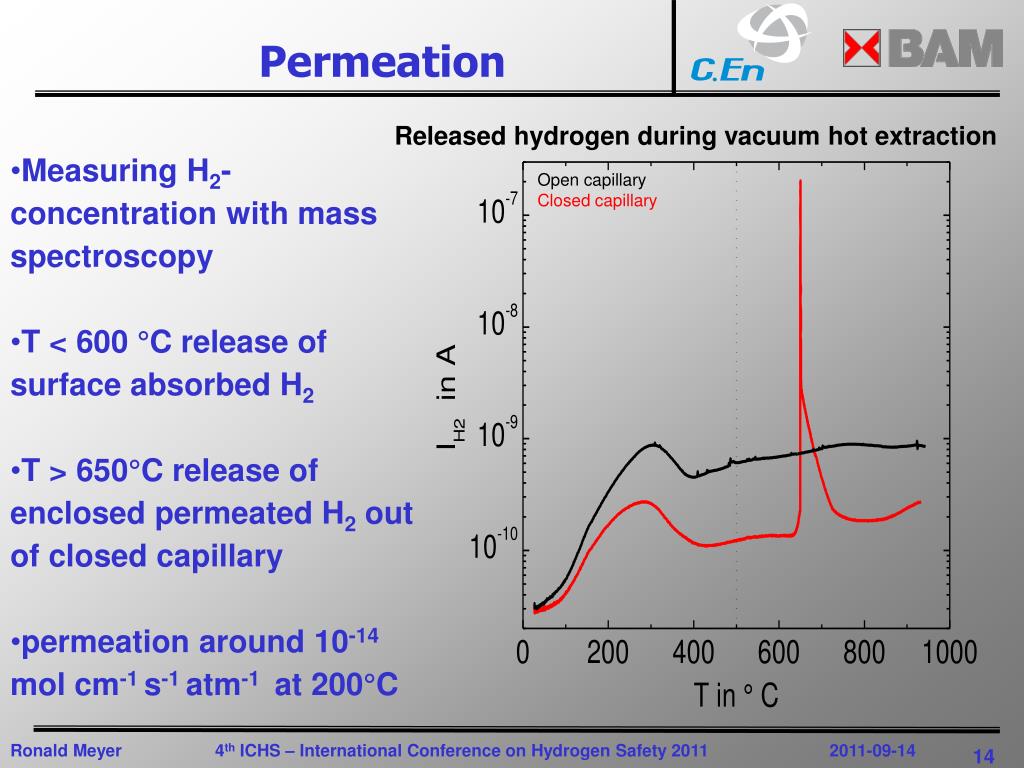 Permeation

C.En

BAM

•Measuring $H_2$-concentration with mass spectroscopy

•T < 600 °C release of surface absorbed $H_2$

•T > 650°C release of enclosed permeated $H_2$ out of closed capillary

•permeation around $10^{-14}$ mol $cm^{-1}$ $s^{-1}$ $atm^{-1}$ at 200°C

Released hydrogen during vacuum hot extraction

Open capillary
Closed capillary

$10^{-7}$
$10^{-8}$
$10^{-9}$
$10^{-10}$

$I_{H2}$ in A

0 200 400 600 800 1000

T in ° C

Ronald Meyer

$4^{th}$ ICHS – International Conference on Hydrogen Safety 2011

2011-09-14

14